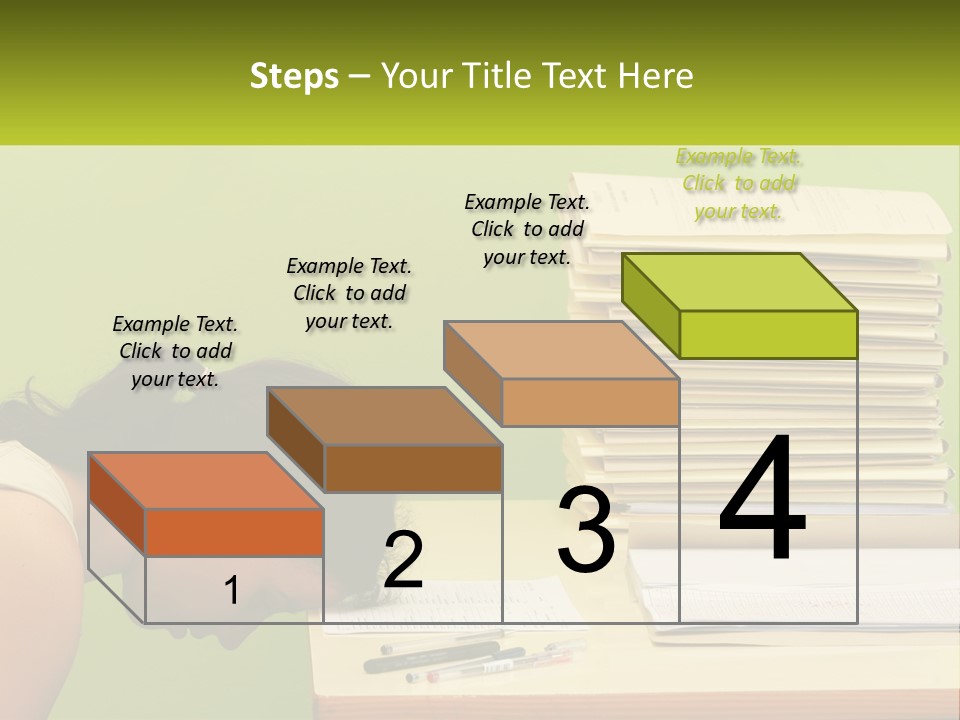 Steps – Your Title Text Here

Example Text. Click to add your text.

Example Text. Click to add your text.

Example Text. Click to add your text.

Example Text. Click to add your text.

1

2

3

4